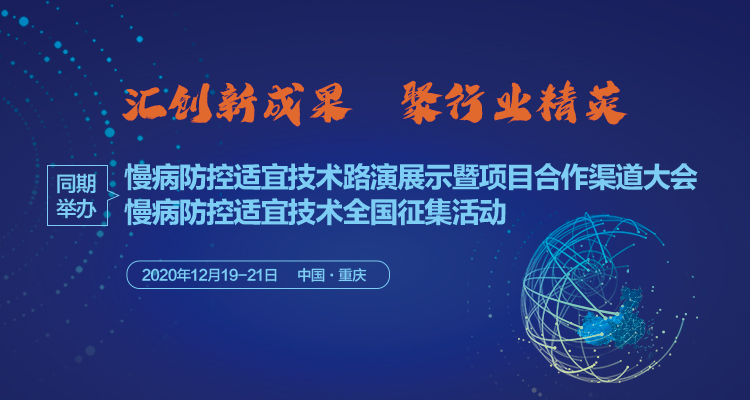 汇创新成果　聚行业精英

同期举办

慢病防控适宜技术路演展示暨项目合作渠道大会
慢病防控适宜技术全国征集活动

2020年12月19-21日　中国·重庆